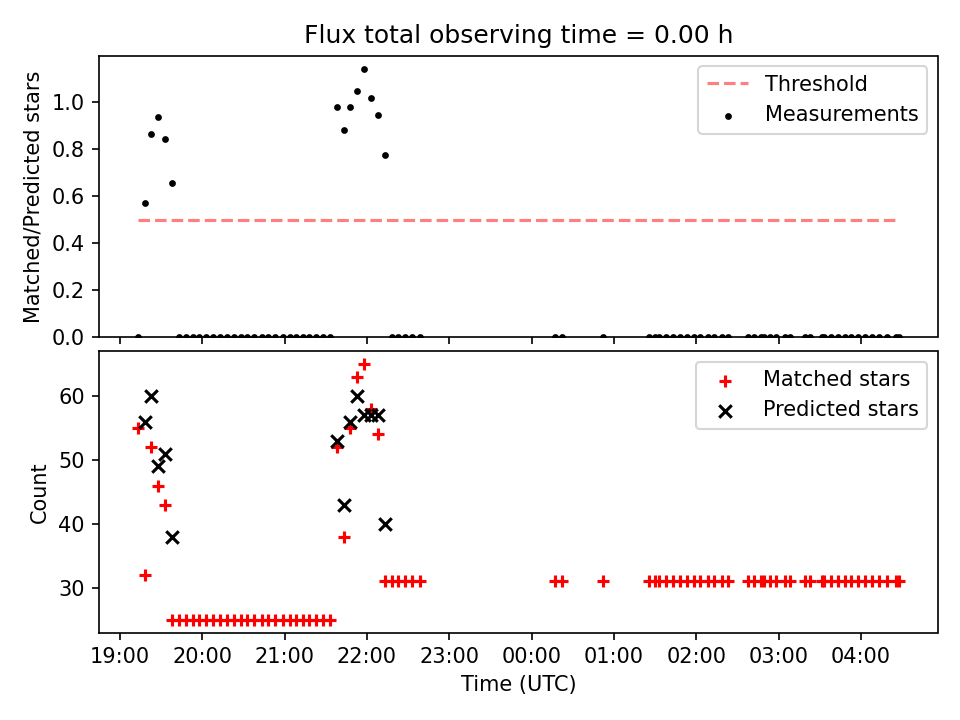 Flux total observing time = 0.00 h

Matched/Predicted stars

1.0
0.8
0.6
0.4
0.2
0.0

Threshold
Measurements

Count

60
50
40
30

Matched stars
Predicted stars

19:00 20:00 21:00 22:00 23:00 00:00 01:00 02:00 03:00 04:00

Time (UTC)